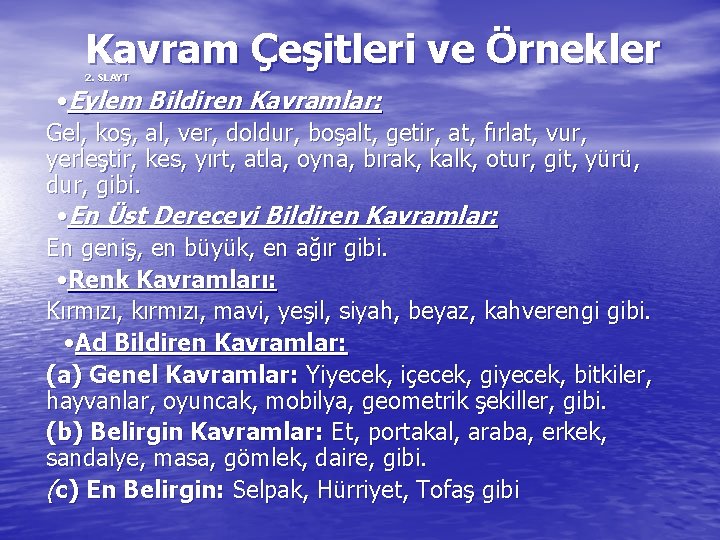 Kavram Çeşitleri ve Örnekler

2. SLAYT

•Eylem Bildiren Kavramlar:

Gel, koş, al, ver, doldur, boşalt, getir, at, fırlat, vur, yerleştir, kes, yırt, atla, oyna, bırak, kalk, otur, git, yürü, dur, gibi.

•En Üst Dereceyi Bildiren Kavramlar:

En geniş, en büyük, en ağır gibi.

•Renk Kavramları:

Kırmızı, kırmızı, mavi, yeşil, siyah, beyaz, kahverengi gibi.

•Ad Bildiren Kavramlar:

(a) Genel Kavramlar: Yiyecek, içecek, giyecek, bitkiler, hayvanlar, oyuncak, mobilya, geometrik şekiller, gibi.

(b) Belirgin Kavramlar: Et, portakal, araba, erkek, sandalye, masa, gömlek, daire, gibi.

(c) En Belirgin: Selpak, Hürriyet, Tofaş gibi